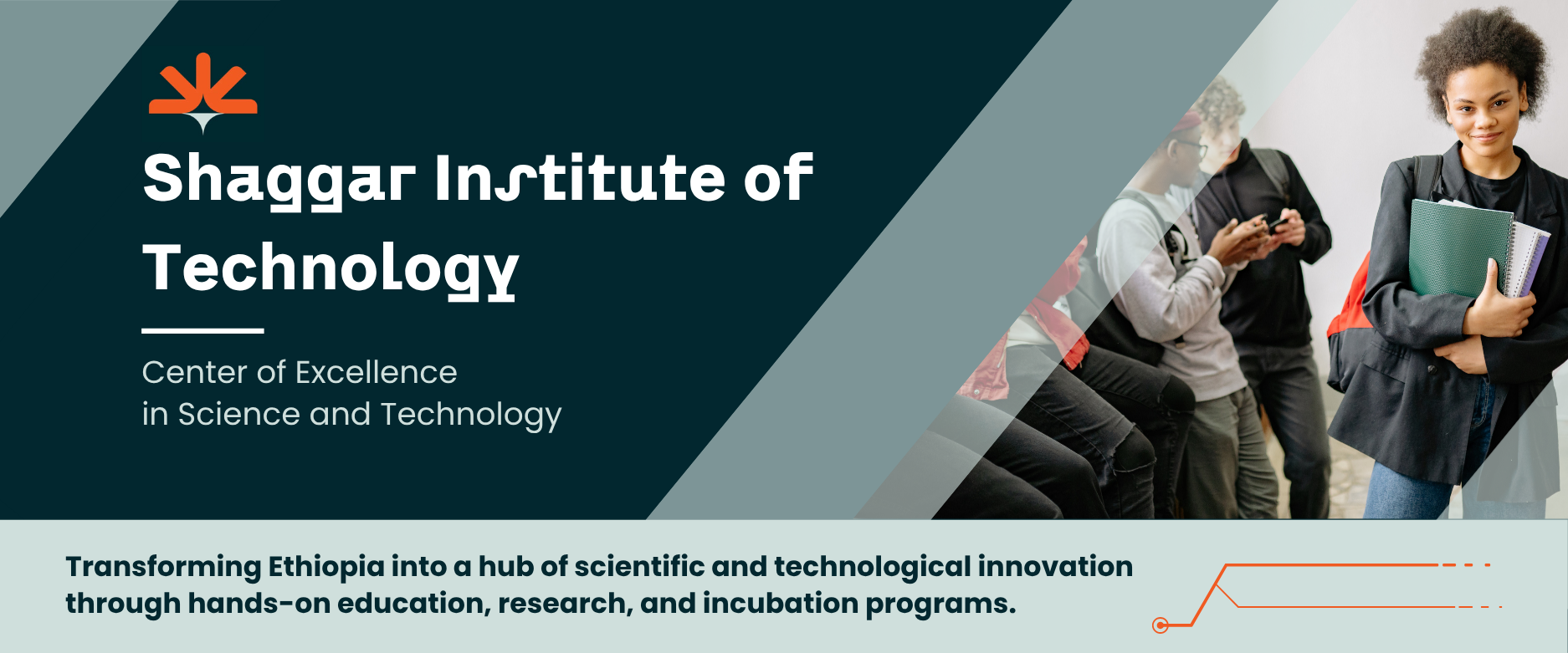 Shaggar Institute of Technology

Center of Excellence
in Science and Technology

Transforming Ethiopia into a hub of scientific and technological innovation through hands-on education, research, and incubation programs.